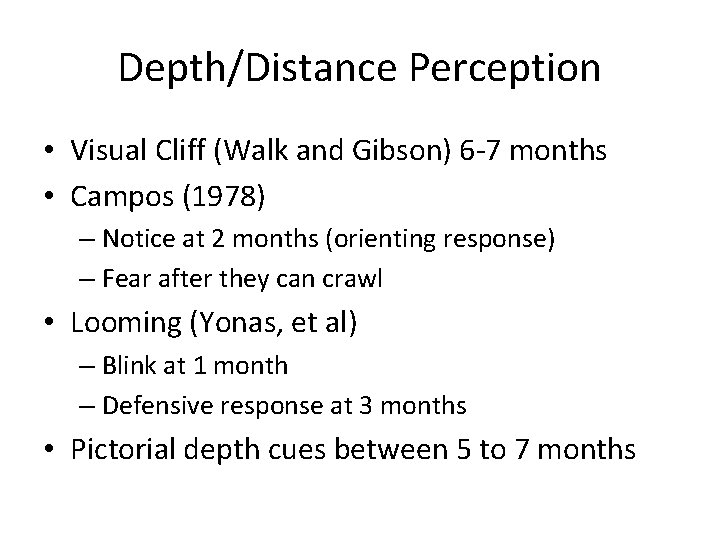 Depth/Distance Perception

• Visual Cliff (Walk and Gibson) 6-7 months
• Campos (1978)
– Notice at 2 months (orienting response)
– Fear after they can crawl
• Looming (Yonas, et al)
– Blink at 1 month
– Defensive response at 3 months
• Pictorial depth cues between 5 to 7 months